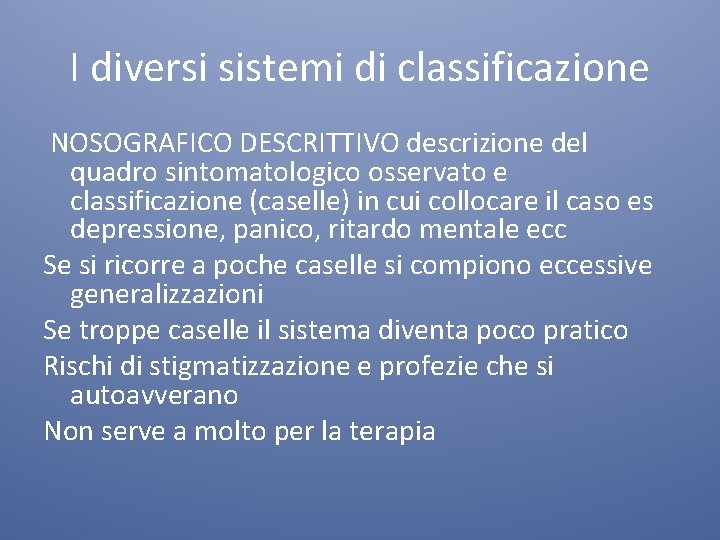 I diversi sistemi di classificazione

NOSOGRAFICO DESCRITTIVO descrizione del quadro sintomatologico osservato e classificazione (caselle) in cui collocare il caso es depressione, panico, ritardo mentale ecc

Se si ricorre a poche caselle si compiono eccessive generalizzazioni

Se troppe caselle il sistema diventa poco pratico

Rischi di stigmatizzazione e profezie che si autoavverano

Non serve a molto per la terapia